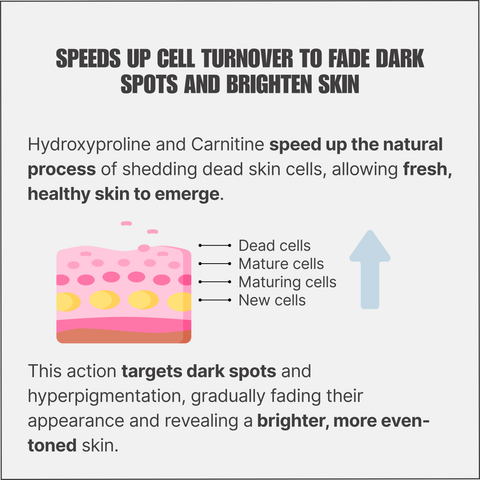 SPEEDS UP CELL TURNOVER TO FADE DARK SPOTS AND BRIGHTEN SKIN

Hydroxyproline and Carnitine speed up the natural process of shedding dead skin cells, allowing fresh, healthy skin to emerge.

Dead cells
Mature cells
Maturing cells
New cells

This action targets dark spots and hyperpigmentation, gradually fading their appearance and revealing a brighter, more even-toned skin.